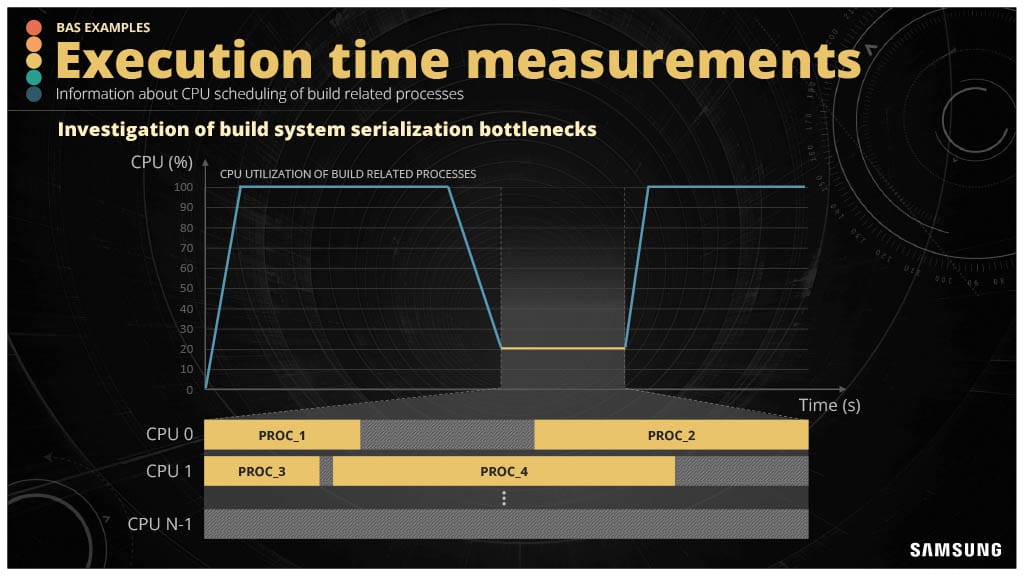 BAS EXAMPLES

Execution time measurements

Information about CPU scheduling of build related processes

Investigation of build system serialization bottlenecks

CPU (%)

CPU UTILIZATION OF BUILD RELATED PROCESSES

100
90
80
70
60
50
40
30
20
10
0

Time (s)

CPU 0 PROC_1 PROC_2

CPU 1 PROC_3 PROC_4

⋮

CPU N-1

SAMSUNG